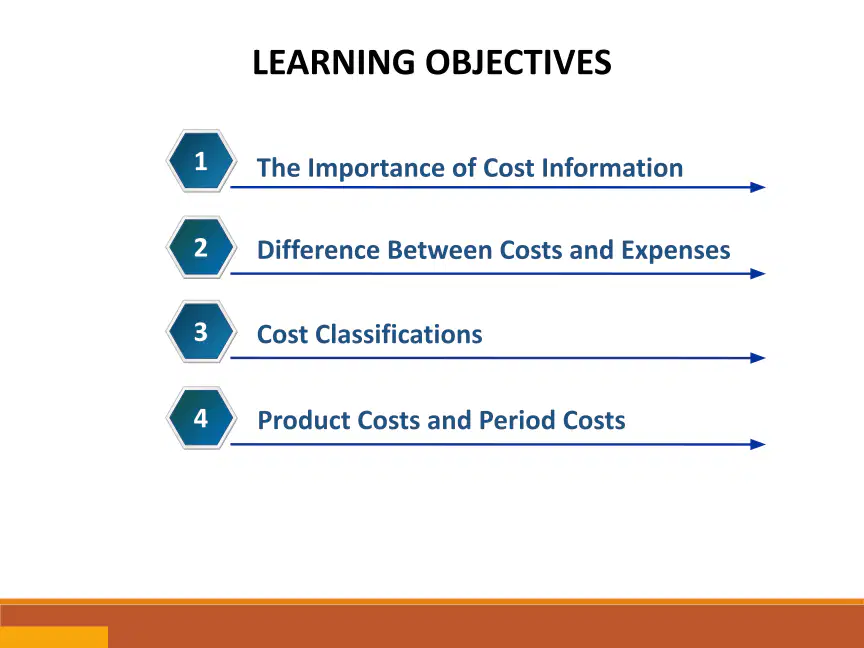 LEARNING OBJECTIVES

1 The Importance of Cost Information

2 Difference Between Costs and Expenses

3 Cost Classifications

4 Product Costs and Period Costs